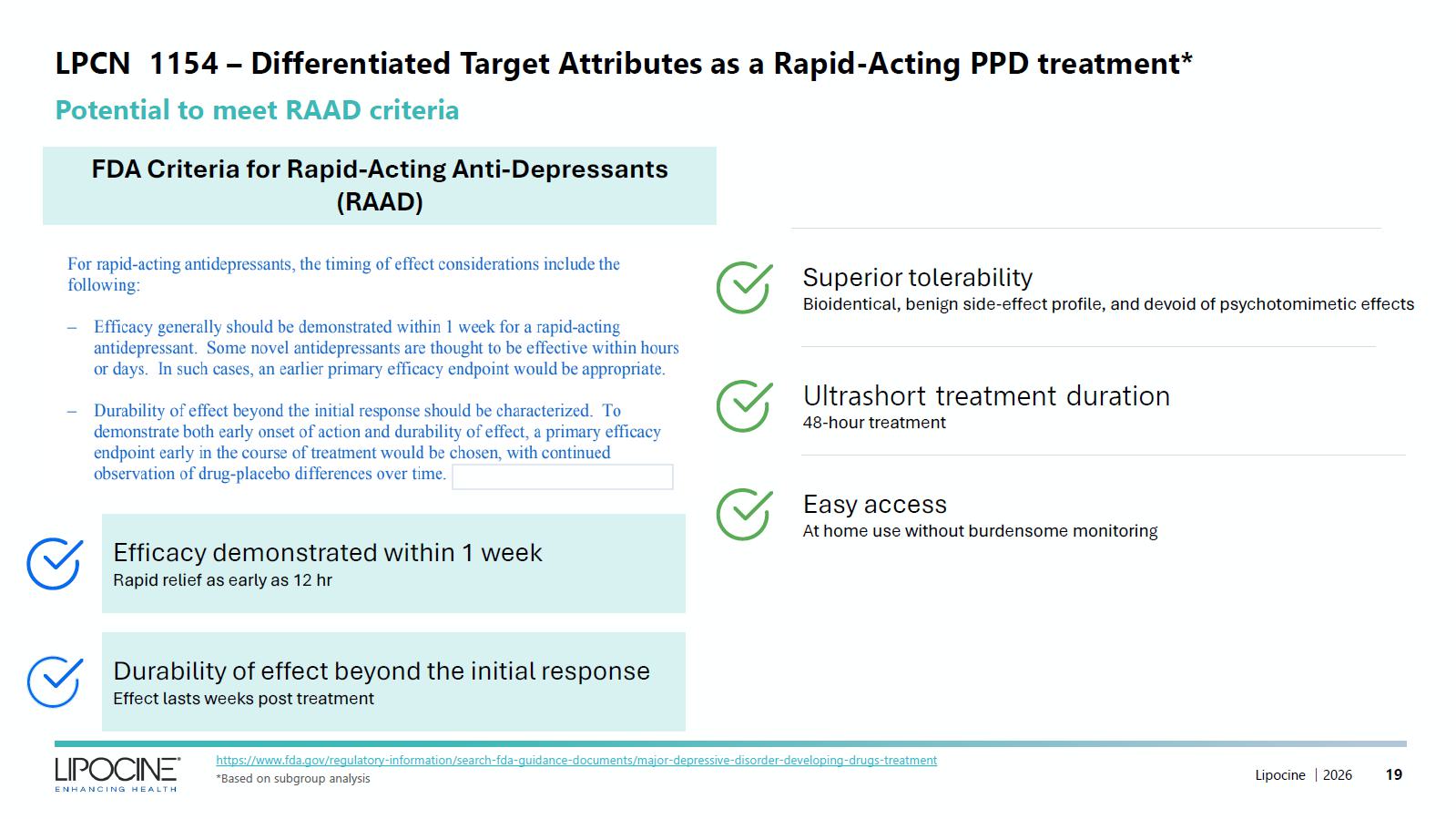 LPCN 1154 – Differentiated Target Attributes as a Rapid-Acting PPD treatment*

Potential to meet RAAD criteria

FDA Criteria for Rapid-Acting Anti-Depressants (RAAD)

For rapid-acting antidepressants, the timing of effect considerations include the following:

– Efficacy generally should be demonstrated within 1 week for a rapid-acting antidepressant. Some novel antidepressants are thought to be effective within hours or days. In such cases, an earlier primary efficacy endpoint would be appropriate.

– Durability of effect beyond the initial response should be characterized. To demonstrate both early onset of action and durability of effect, a primary efficacy endpoint early in the course of treatment would be chosen, with continued observation of drug-placebo differences over time.

Efficacy demonstrated within 1 week
Rapid relief as early as 12 hr

Durability of effect beyond the initial response
Effect lasts weeks post treatment

Superior tolerability
Bioidentical, benign side-effect profile, and devoid of psychotomimetic effects

Ultrashort treatment duration
48-hour treatment

Easy access
At home use without burdensome monitoring

LIPOCINE
ENHANCING HEALTH

https://www.fda.gov/regulatory-information/search-fda-guidance-documents/major-depressive-disorder-developing-drugs-treatment
*Based on subgroup analysis

Lipocine | 2026 19